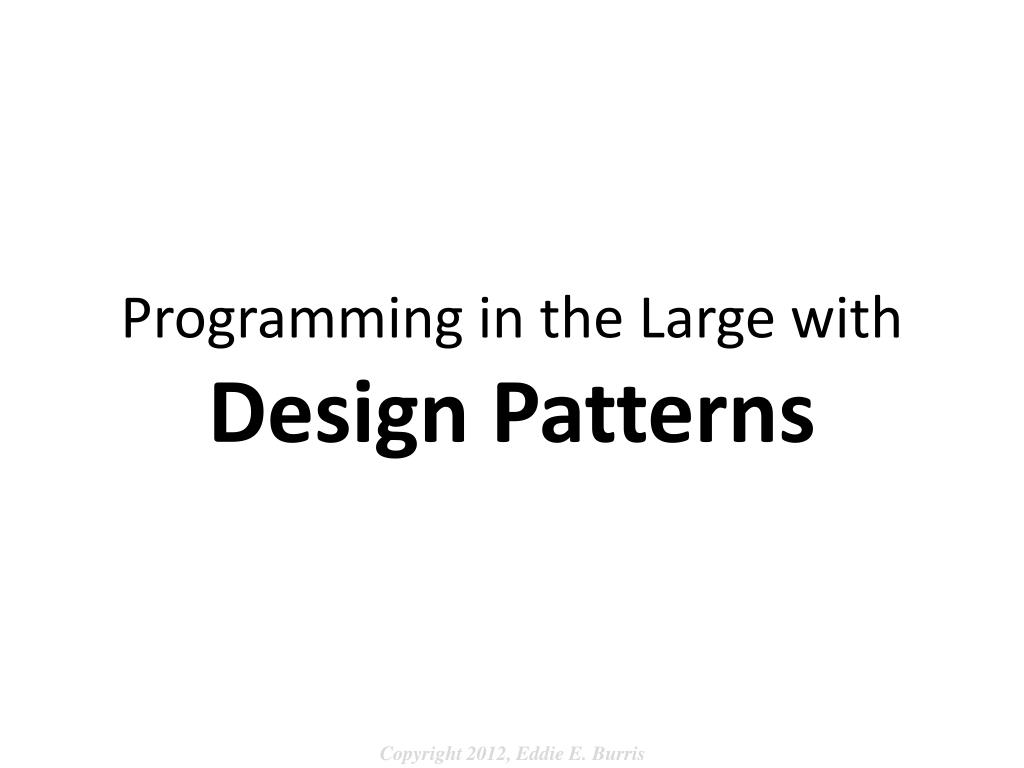 Programming in the Large with
Design Patterns

Copyright 2012, Eddie E. Burris